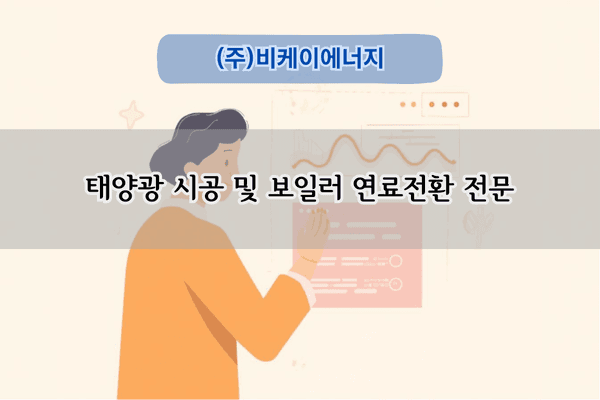 (주)비케이에너지

태양광 시공 및 보일러 연료전환 전문